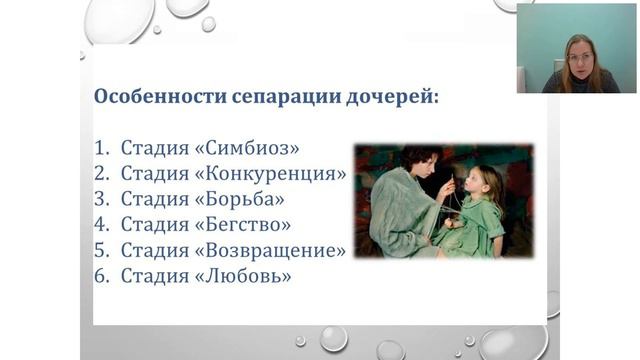 Особенности сепарации дочерей:

1. Стадия «Симбиоз»
2. Стадия «Конкуренция»
3. Стадия «Борьба»
4. Стадия «Бегство»
5. Стадия «Возвращение»
6. Стадия «Любовь»